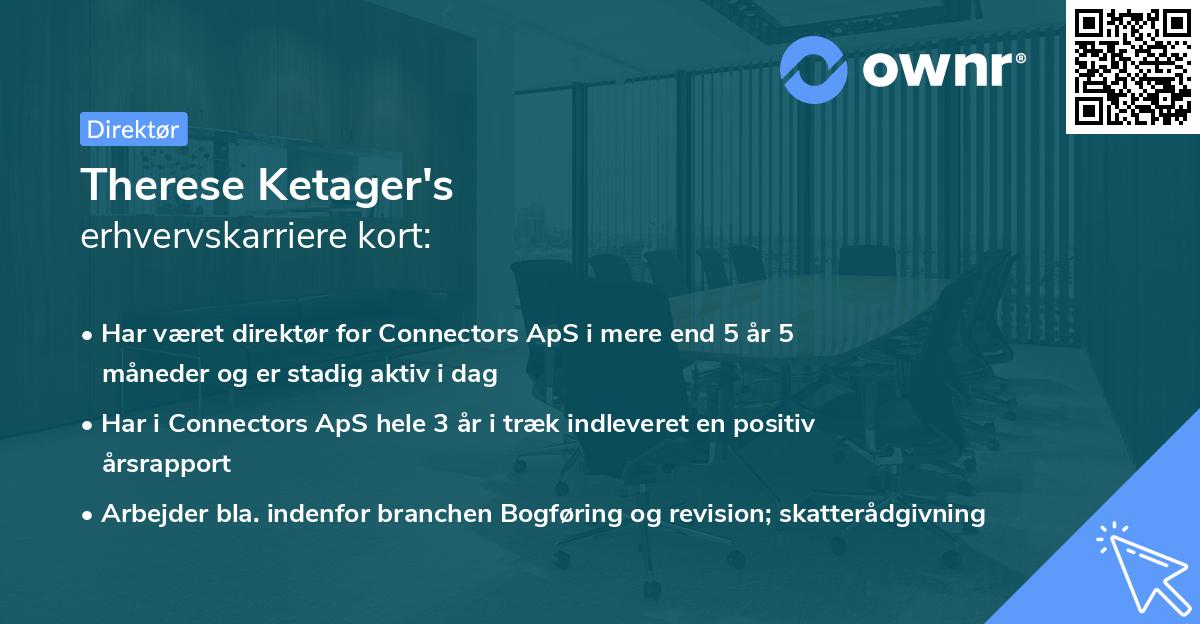 ownr®

Direktør

Therese Ketager's
erhvervskarriere kort:

• Har været direktør for Connectors ApS i mere end 5 år 5 måneder og er stadig aktiv i dag

• Har i Connectors ApS hele 3 år i træk indleveret en positiv årsrapport

• Arbejder bla. indenfor branchen Bogføring og revision; skatterådgivning